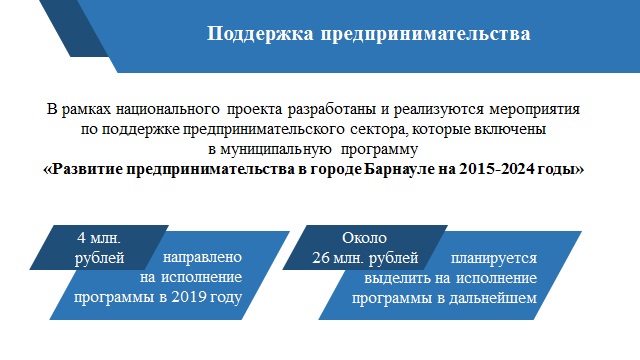 Поддержка предпринимательства

В рамках национального проекта разработаны и реализуются мероприятия по поддержке предпринимательского сектора, которые включены в муниципальную программу
«Развитие предпринимательства в городе Барнауле на 2015-2024 годы»

4 млн. рублей

направлено на исполнение программы в 2019 году

Около 26 млн. рублей

планируется выделить на исполнение программы в дальнейшем